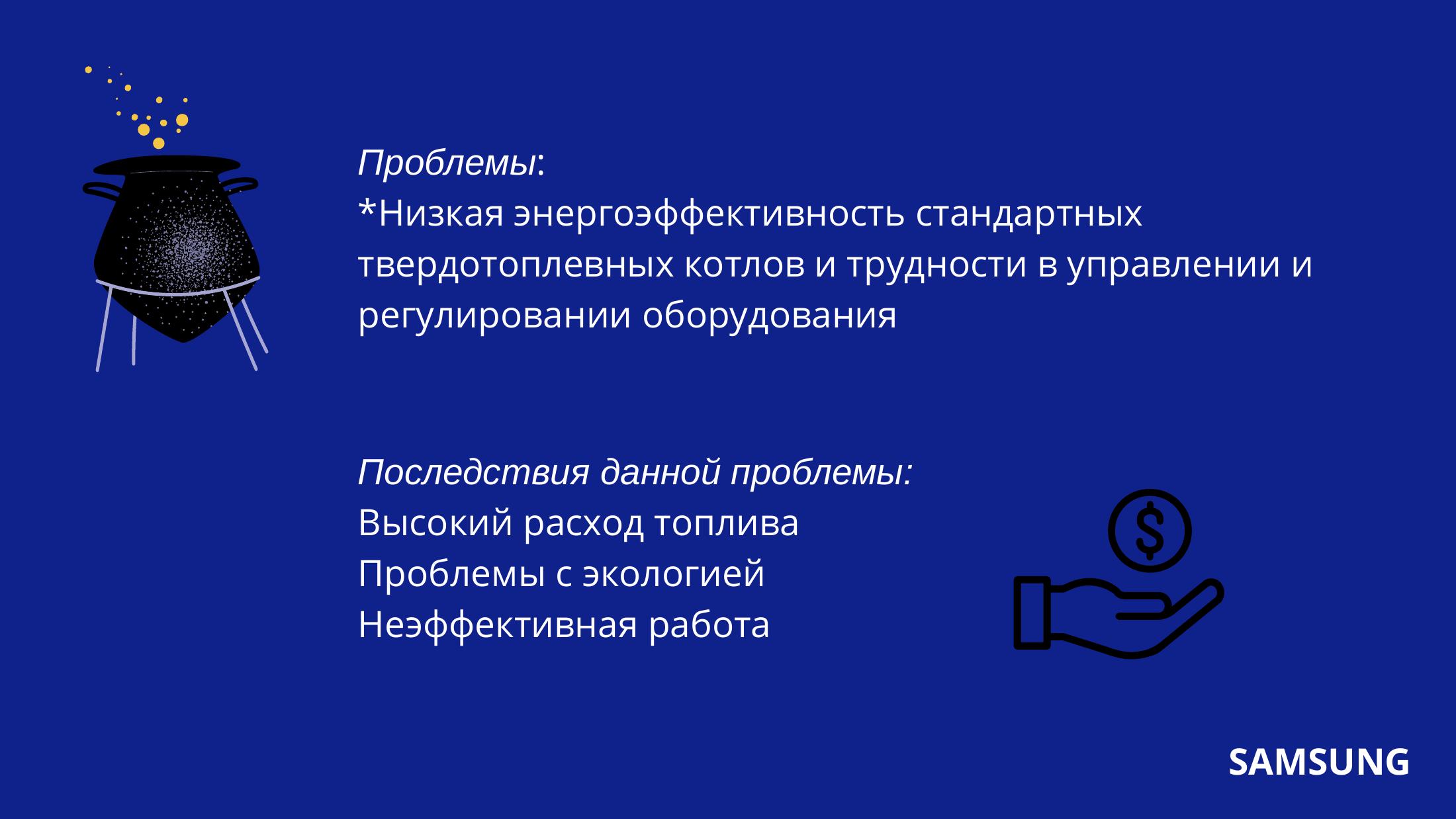 Проблемы:
*Низкая энергоэффективность стандартных твердотоплевных котлов и трудности в управлении и регулировании оборудования

Последствия данной проблемы:
Высокий расход топлива
Проблемы с экологией
Неэффективная работа

$

SAMSUNG